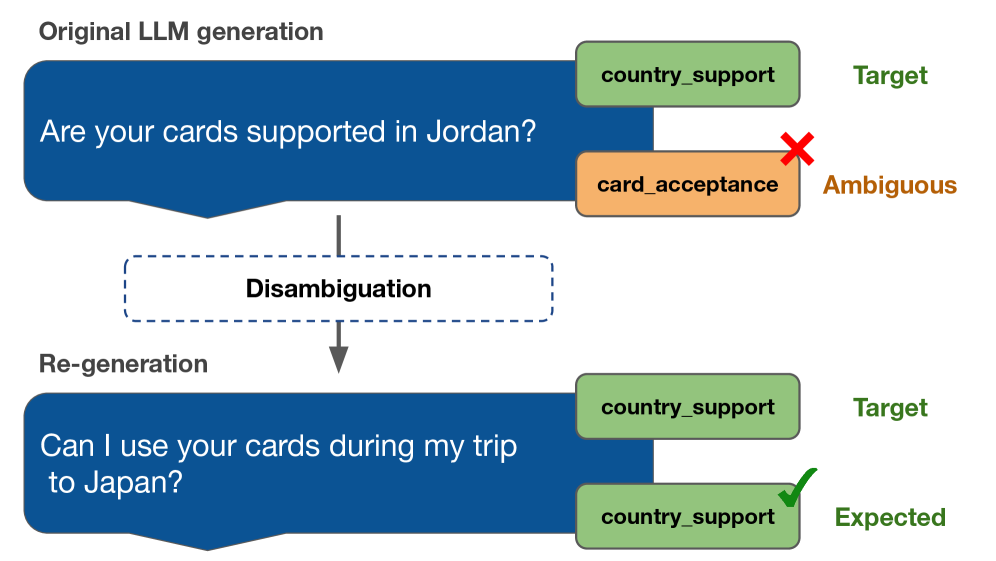 Original LLM generation

Are your cards supported in Jordan?

country_support

Target

card_acceptance

Ambiguous

Disambiguation

Re-generation

Can I use your cards during my trip to Japan?

country_support

Target

country_support

Expected